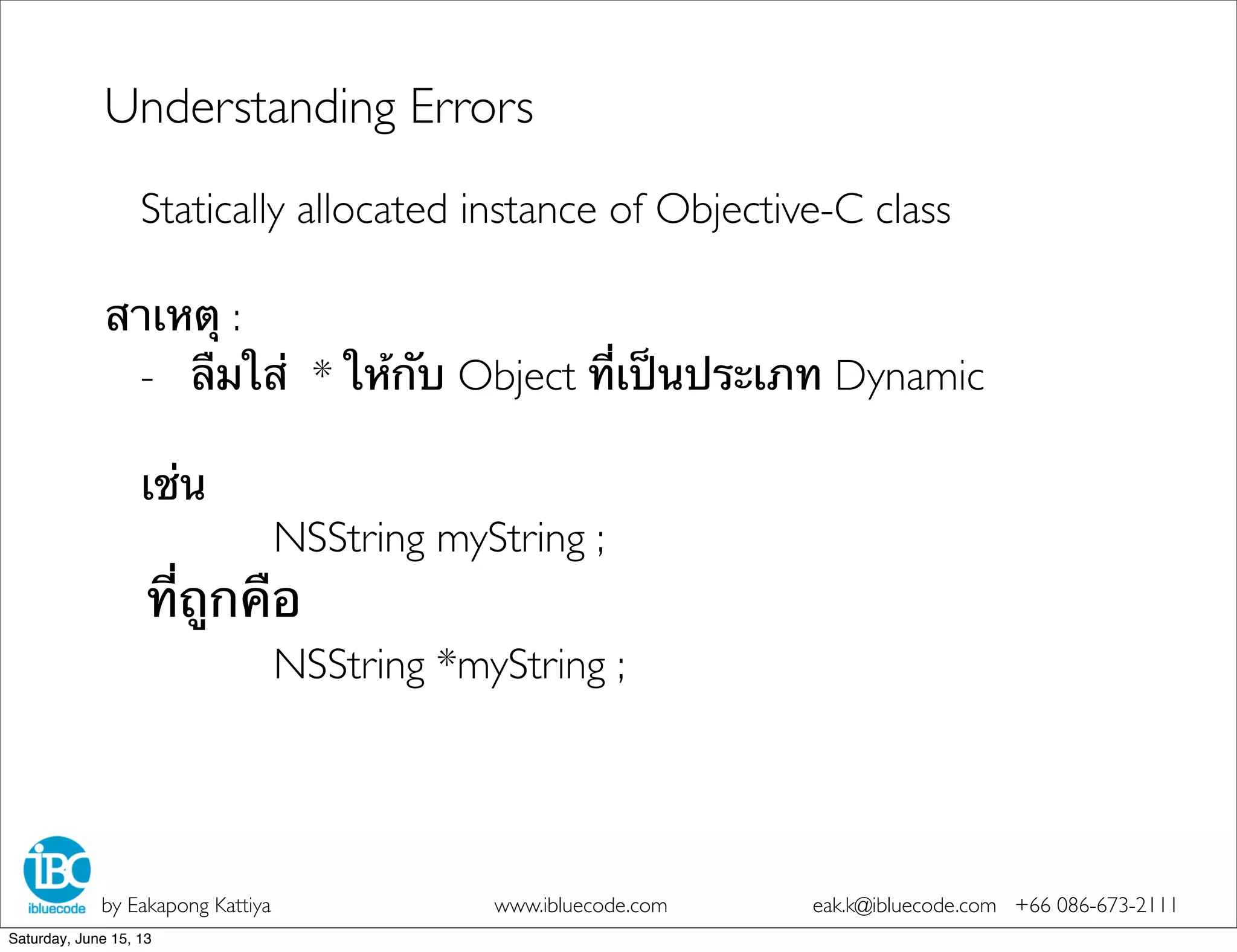 Understanding Errors

Statically allocated instance of Objective-C class

สาเหตุ :

- ลืมใส่ * ให้กับ Object ที่เป็นประเภท Dynamic

เช่น

NSString myString ;

ที่ถูกคือ

NSString *myString ;

iBC ibluecode by Eakapong Kattiya www.ibluecode.com eak.k@ibluecode.com +66 086-673-2111

Saturday, June 15, 13